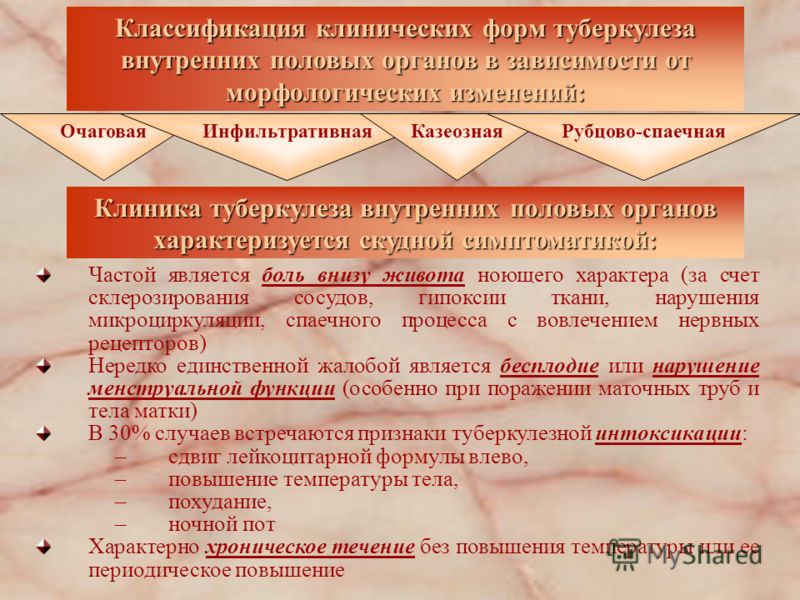 Классификация клинических форм туберкулеза внутренних половых органов в зависимости от морфологических изменений:

Очаговая

Инфильтративная

Казеозная

Рубцово-спаечная

Клиника туберкулеза внутренних половых органов характеризуется скудной симптоматикой:

Частой является боль внизу живота ноющего характера (за счет склерозирования сосудов, гипоксии ткани, нарушения микроциркуляции, спаечного процесса с вовлечением нервных рецепторов)

Нередко единственной жалобой является бесплодие или нарушение менструальной функции (особенно при поражении маточных труб и тела матки)

В 30% случаев встречаются признаки туберкулезной интоксикации:
– сдвиг лейкоцитарной формулы влево,
– повышение температуры тела,
– похудание,
– ночной пот

Характерно хроническое течение без повышения температуры или ее периодическое повышение

MyShared